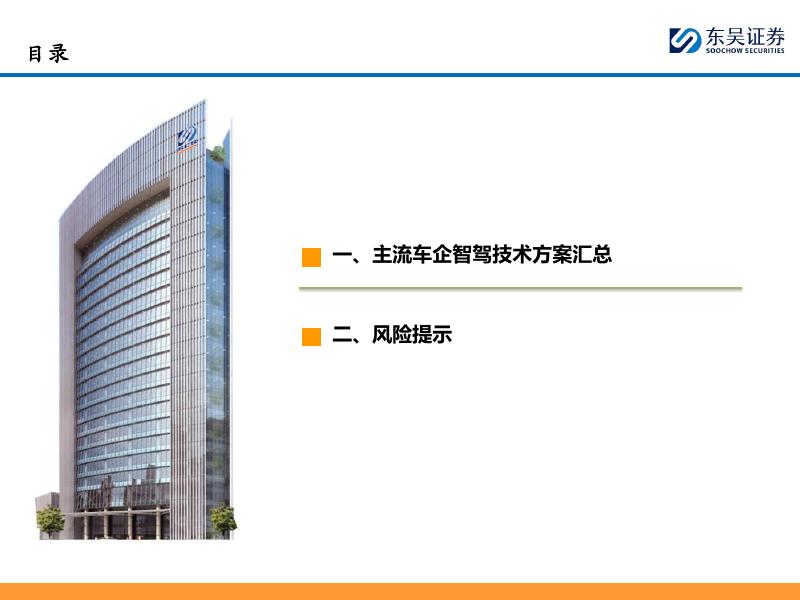 目录

东吴证券
SOOCHOW SECURITIES

一、主流车企智驾技术方案汇总

二、风险提示